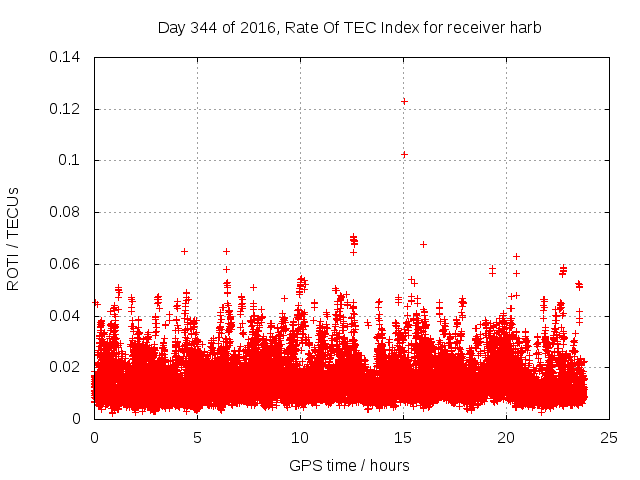 Day 344 of 2016, Rate Of TEC Index for receiver harb

ROTI / TECUs

0.14
0.12
0.1
0.08
0.06
0.04
0.02
0

0
5
10
15
20
25

GPS time / hours